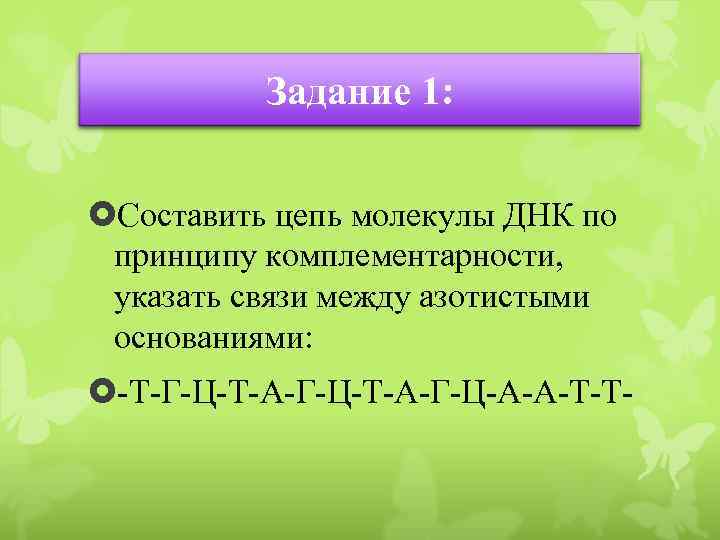 Задание 1:

Составить цепь молекулы ДНК по принципу комплементарности, указать связи между азотистыми основаниями:

-Т-Г-Ц-Т-А-Г-Ц-Т-А-Г-Ц-А-А-Т-Т-